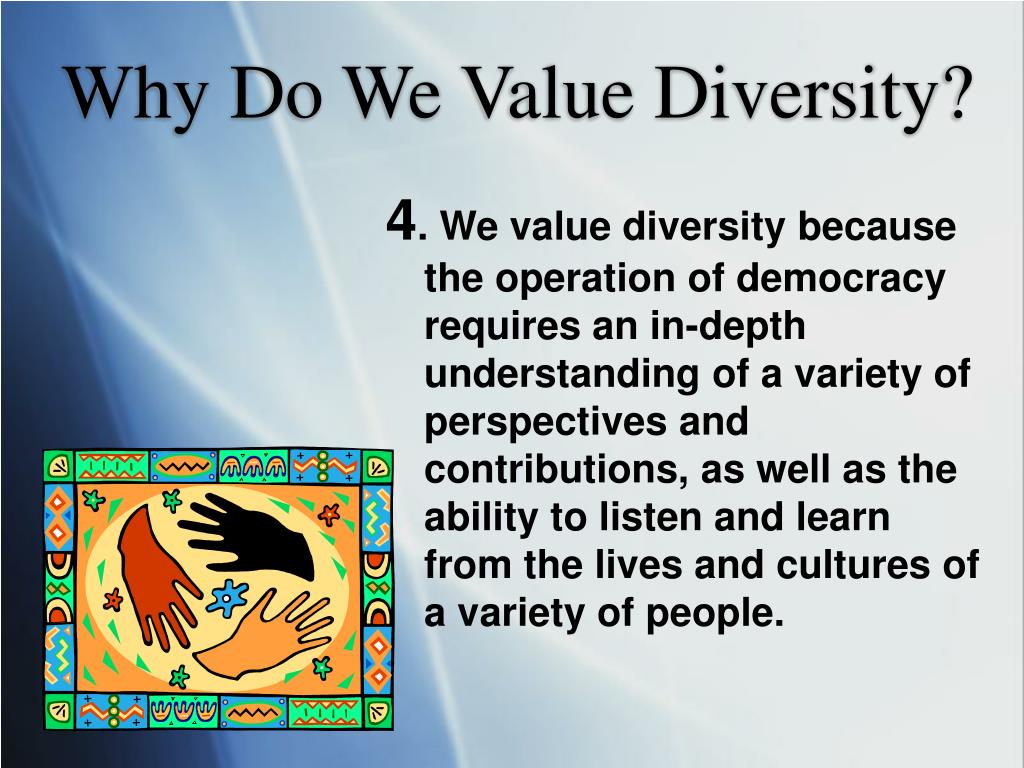 Why Do We Value Diversity?

4. We value diversity because the operation of democracy requires an in-depth understanding of a variety of perspectives and contributions, as well as the ability to listen and learn from the lives and cultures of a variety of people.